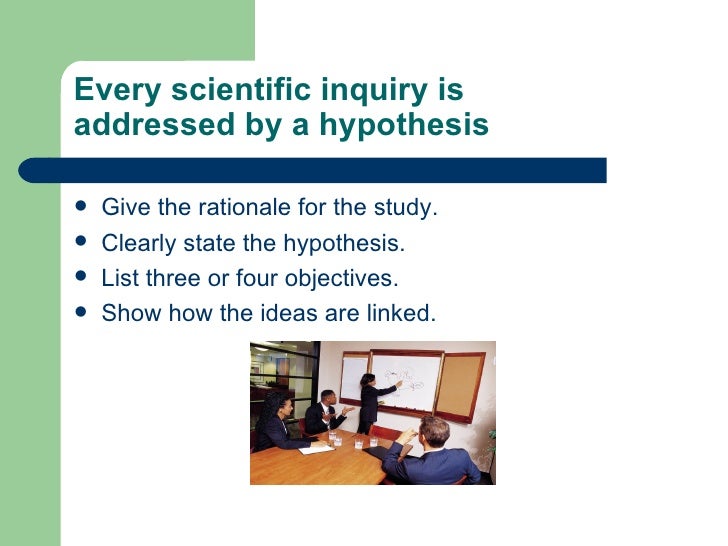 Every scientific inquiry is addressed by a hypothesis

- Give the rationale for the study.
- Clearly state the hypothesis.
- List three or four objectives.
- Show how the ideas are linked.